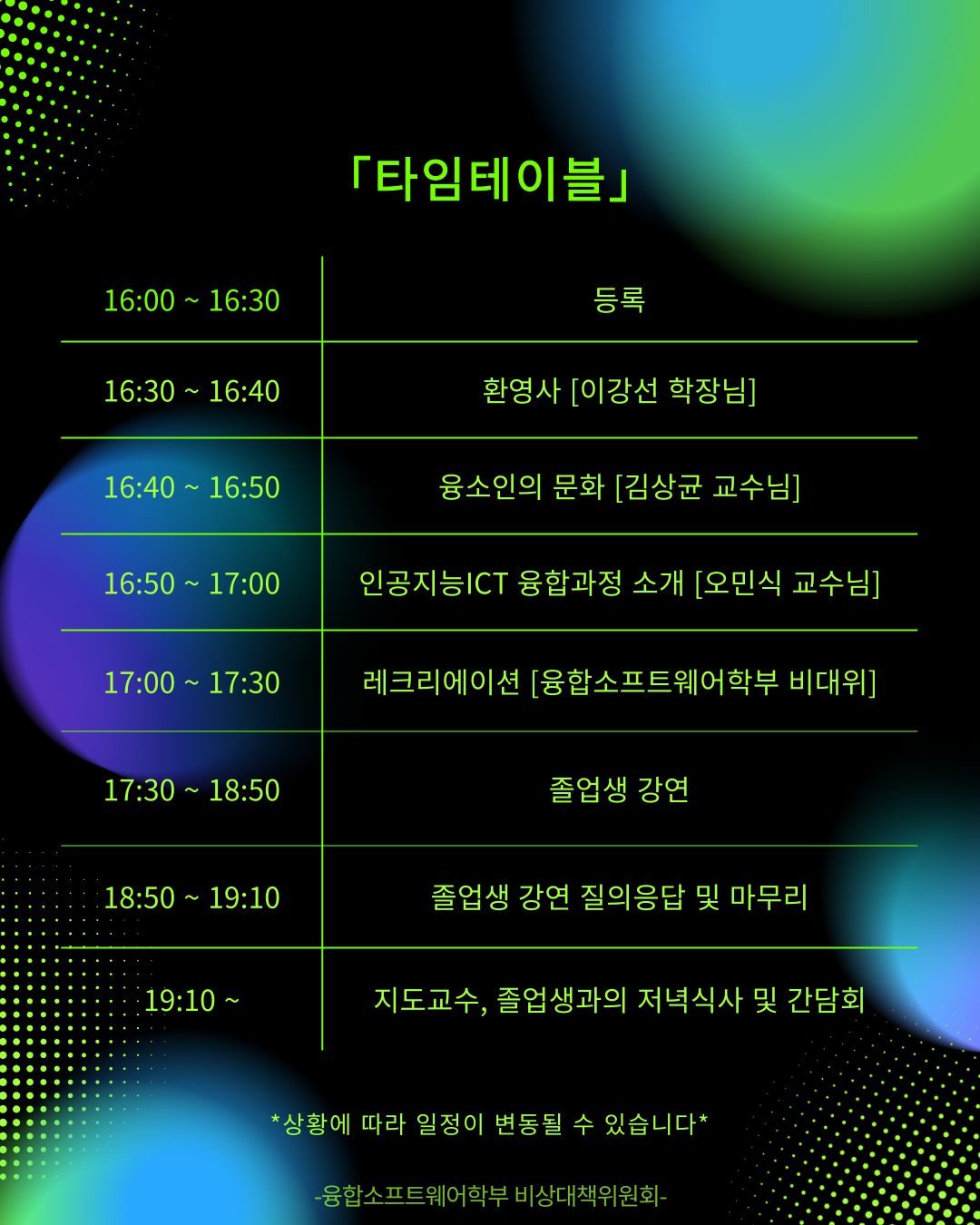 「타임테이블」

| | |
|---|---|
| 16:00 ~ 16:30 | 등록 |
| 16:30 ~ 16:40 | 환영사 [이강선 학장님] |
| 16:40 ~ 16:50 | 융소인의 문화 [김상균 교수님] |
| 16:50 ~ 17:00 | 인공지능ICT 융합과정 소개 [오민식 교수님] |
| 17:00 ~ 17:30 | 레크리에이션 [융합소프트웨어학부 비대위] |
| 17:30 ~ 18:50 | 졸업생 강연 |
| 18:50 ~ 19:10 | 졸업생 강연 질의응답 및 마무리 |
| 19:10 ~ | 지도교수, 졸업생과의 저녁식사 및 간담회 |

*상황에 따라 일정이 변동될 수 있습니다*

-융합소프트웨어학부 비상대책위원회-